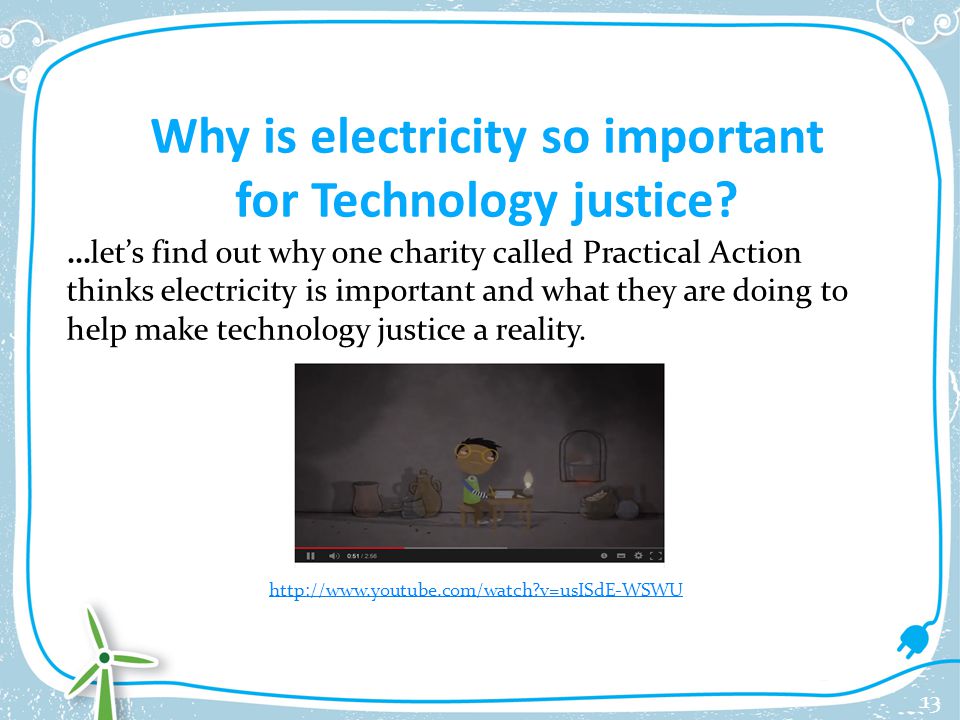 Why is electricity so important for Technology justice?

…let's find out why one charity called Practical Action thinks electricity is important and what they are doing to help make technology justice a reality.

0:51 / 2:56

http://www.youtube.com/watch?v=usISdE-WSWU

13